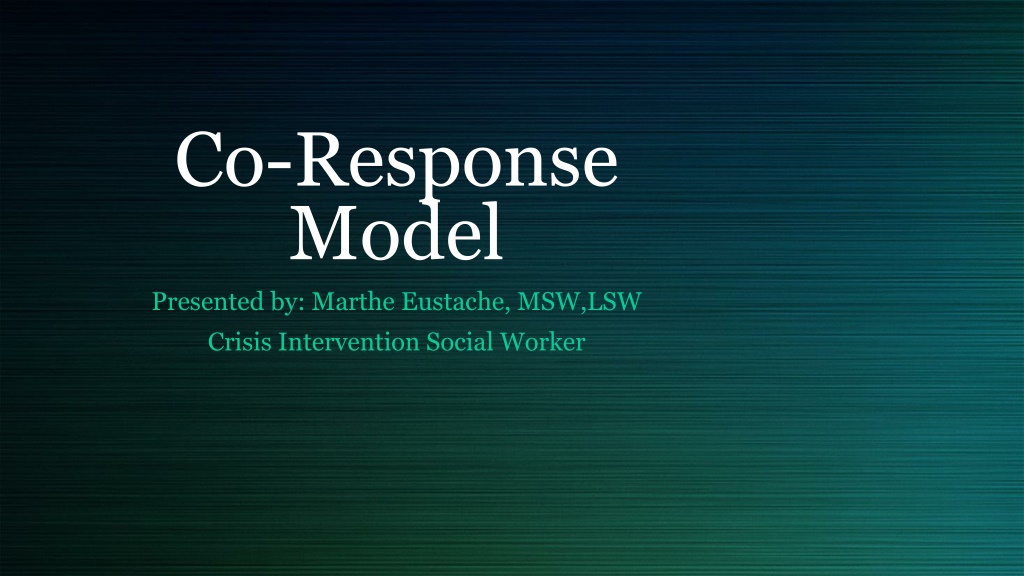 Co-Response Model

Presented by: Marthe Eustache, MSW,LSW
Crisis Intervention Social Worker